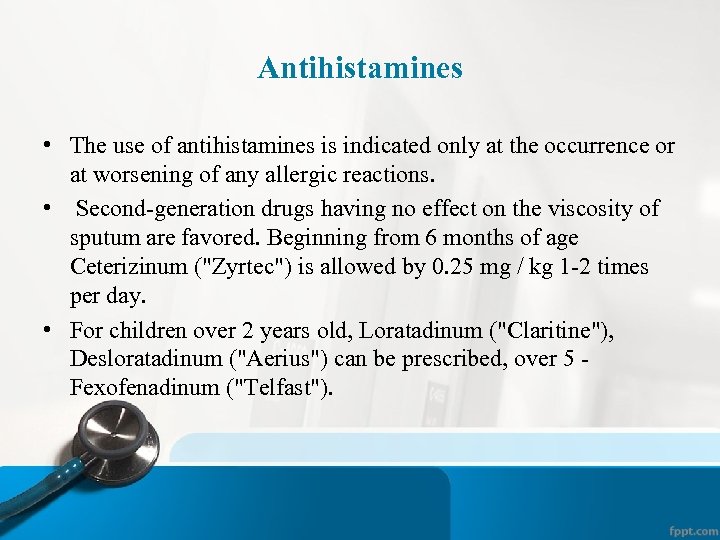 Antihistamines

• The use of antihistamines is indicated only at the occurrence or at worsening of any allergic reactions.

• Second-generation drugs having no effect on the viscosity of sputum are favored. Beginning from 6 months of age Ceterizinum ("Zyrtec") is allowed by 0.25 mg / kg 1-2 times per day.

• For children over 2 years old, Loratadinum ("Claritine"), Desloratadinum ("Aerius") can be prescribed, over 5 - Fexofenadinum ("Telfast").

fppt.com